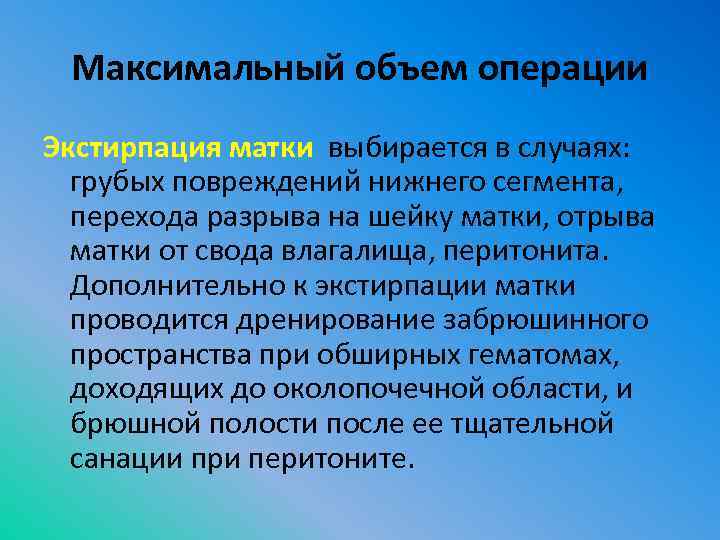 Максимальный объем операции

Экстирпация матки выбирается в случаях: грубых повреждений нижнего сегмента, перехода разрыва на шейку матки, отрыва матки от свода влагалища, перитонита. Дополнительно к экстирпации матки проводится дренирование забрюшинного пространства при обширных гематомах, доходящих до околопочечной области, и брюшной полости после ее тщательной санации при перитоните.